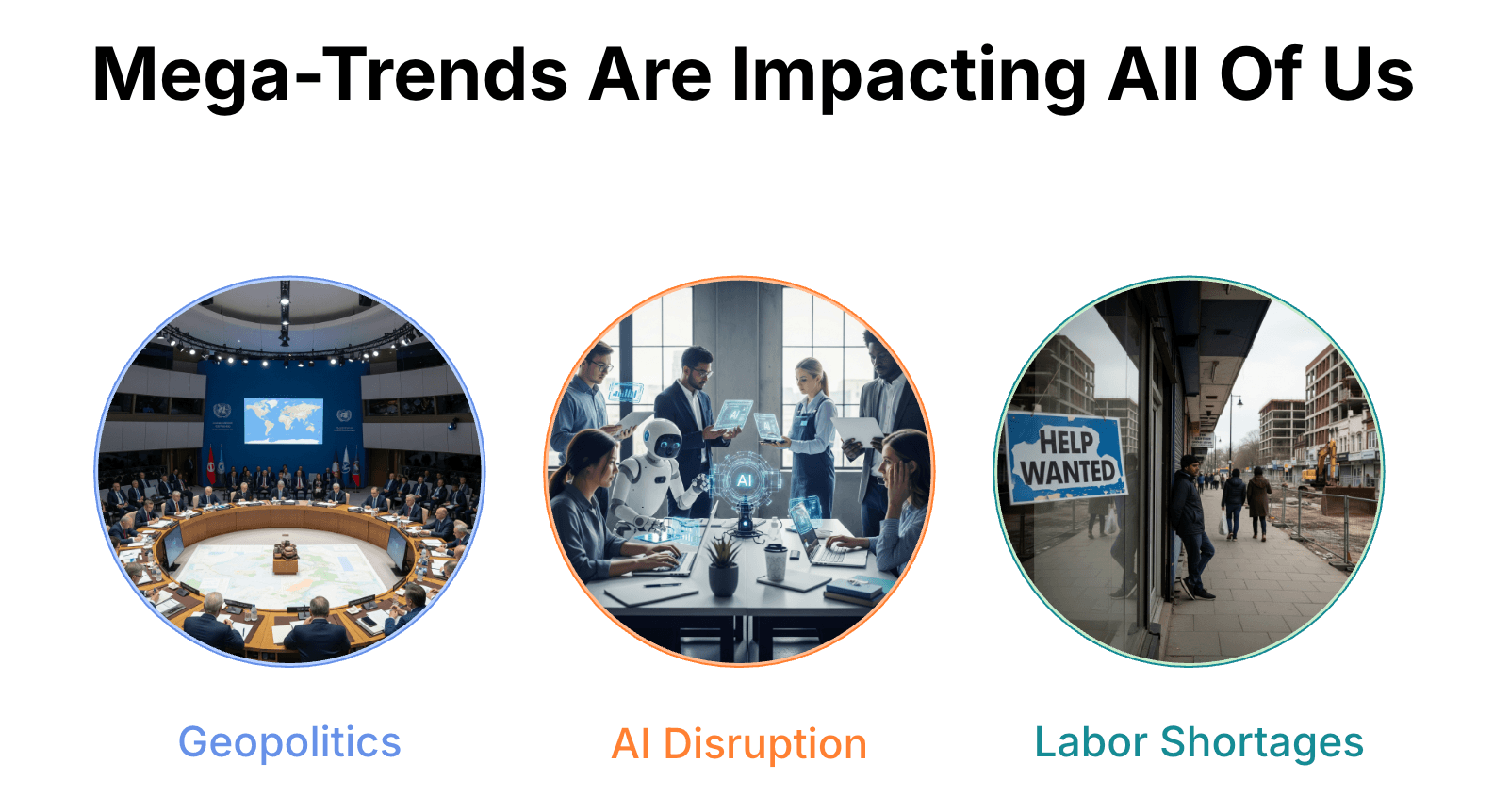 Mega-Trends Are Impacting All Of Us

AI

AI

HELP WANTED

Geopolitics

AI Disruption

Labor Shortages